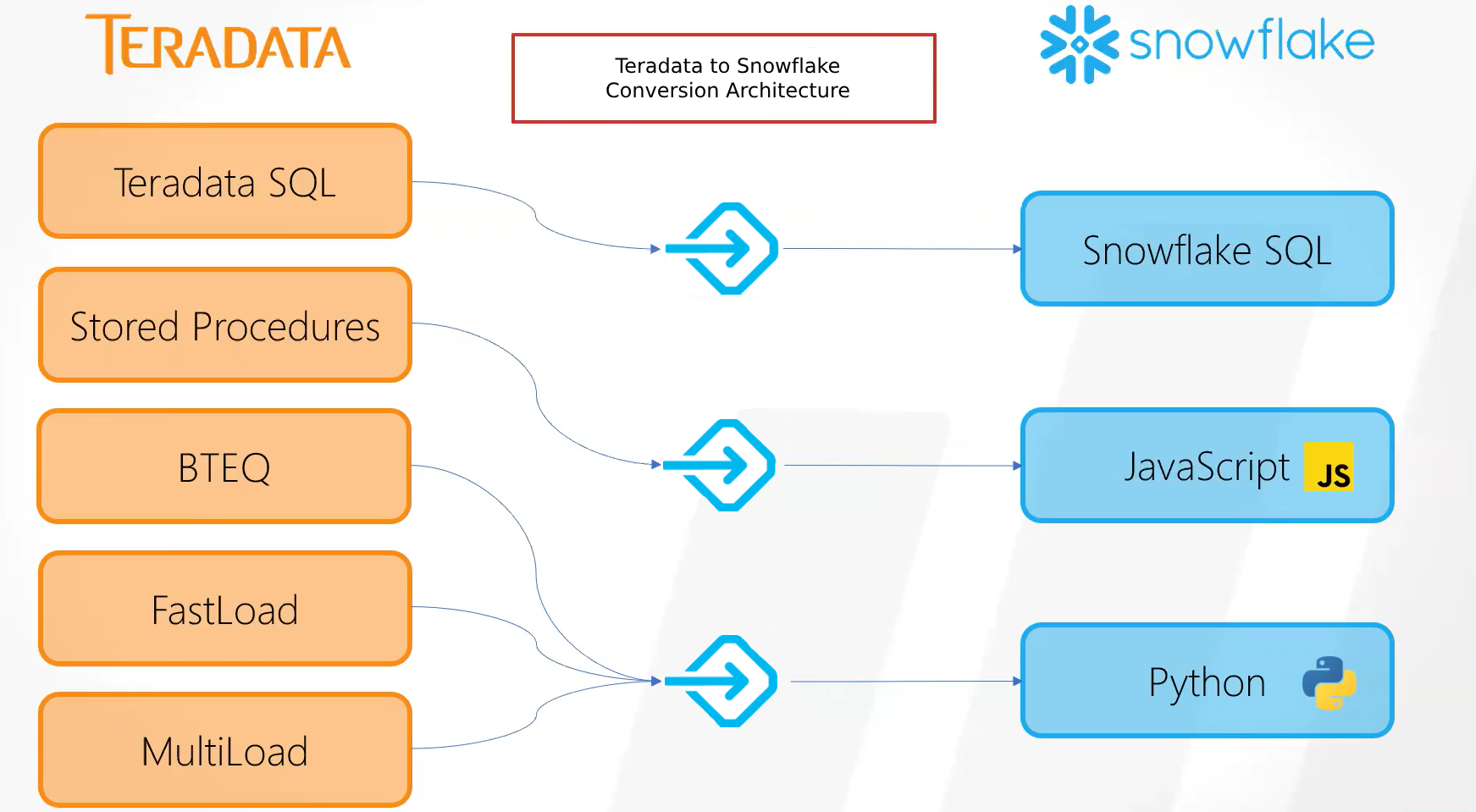 TERADATA

Teradata to Snowflake Conversion Architecture

snowflake

Teradata SQL

Stored Procedures

BTEQ

FastLoad

MultiLoad

Snowflake SQL

JavaScript JS

Python